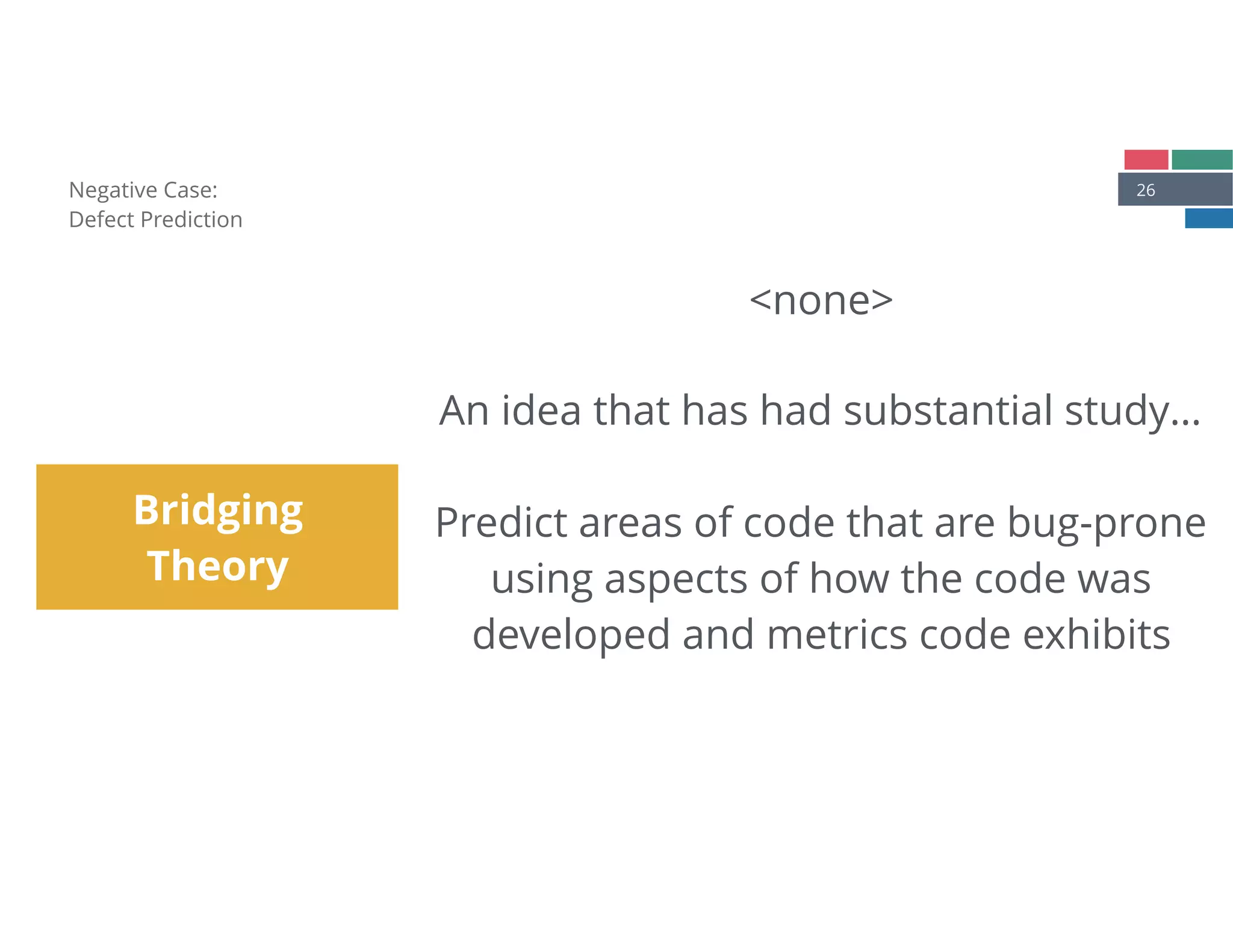 Negative Case:
Defect Prediction

26

<none>

An idea that has had substantial study...

Bridging Theory

Predict areas of code that are bug-prone using aspects of how the code was developed and metrics code exhibits